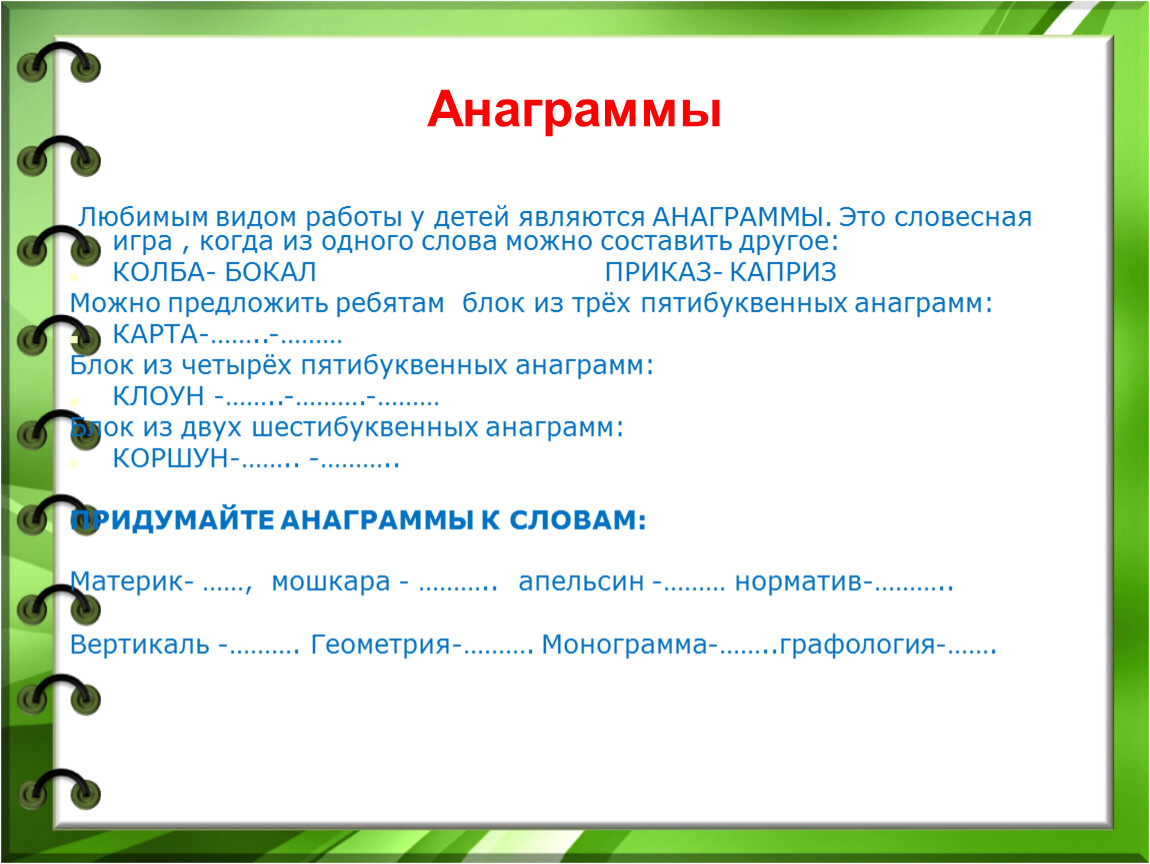 Анаграммы

Любимым видом работы у детей являются АНАГРАММЫ. Это словесная игра , когда из одного слова можно составить другое:

КОЛБА- БОКАЛ ПРИКАЗ- КАПРИЗ

Можно предложить ребятам блок из трёх пятибуквенных анаграмм:

КАРТА-……..-………

Блок из четырёх пятибуквенных анаграмм:

КЛОУН -……..-……….-………

Блок из двух шестибуквенных анаграмм:

КОРШУН-…….. -……….. 

ПРИДУМАЙТЕ АНАГРАММЫ К СЛОВАМ:

Материк- ……, мошкара - ……….. апельсин -……… норматив-………..

Вертикаль -………. Геометрия-………. Монограмма-……..графология-…….